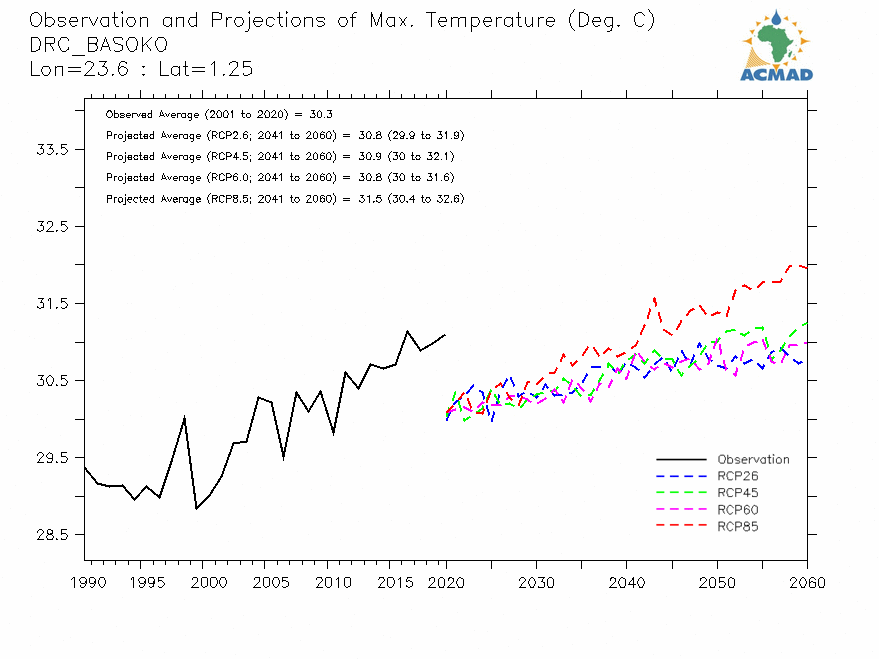 Observation and Projections of Max. Temperature (Deg. C)
DRC_BASOKO
Lon=23.6 : Lat=1.25

ACMAD

Observed Average (2001 to 2020) = 30.3
Projected Average (RCP2.6; 2041 to 2060) = 30.8 (29.9 to 31.9)
Projected Average (RCP4.5; 2041 to 2060) = 30.9 (30 to 32.1)
Projected Average (RCP6.0; 2041 to 2060) = 30.8 (30 to 31.6)
Projected Average (RCP8.5; 2041 to 2060) = 31.5 (30.4 to 32.6)

33.5
32.5
31.5
30.5
29.5
28.5

Observation
RCP26
RCP45
RCP60
RCP85

1990 1995 2000 2005 2010 2015 2020 2030 2040 2050 2060